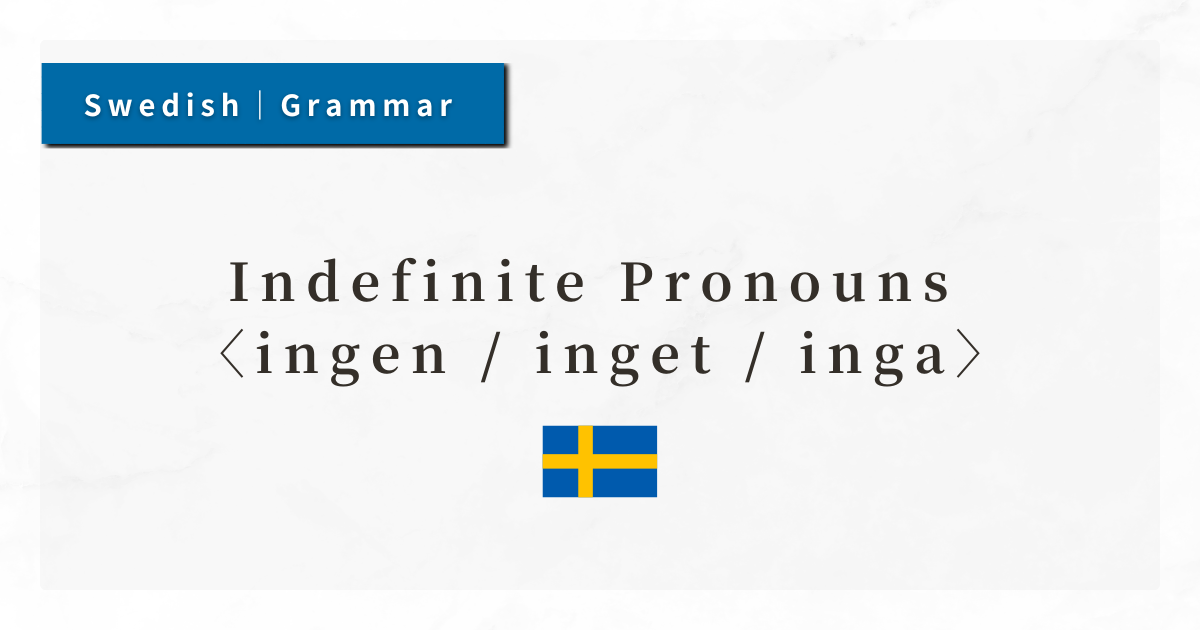 Swedish | Grammar

Indefinite Pronouns
〈ingen / inget / inga〉